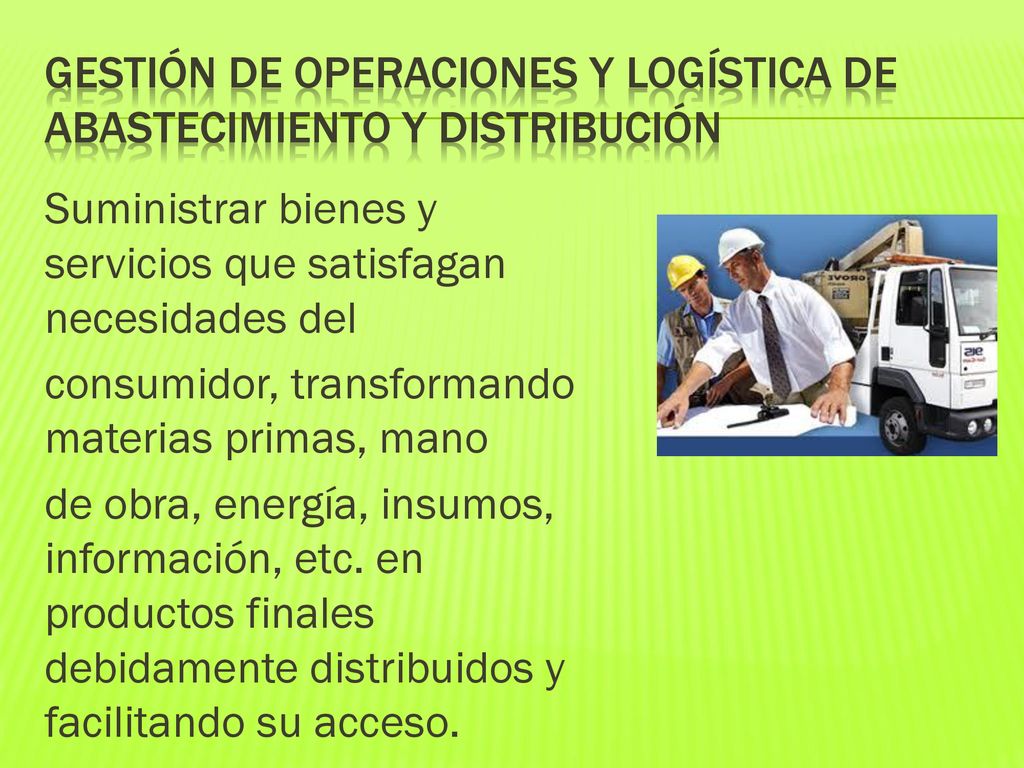 GESTIÓN DE OPERACIONES Y LOGÍSTICA DE ABASTECIMIENTO Y DISTRIBUCIÓN

Suministrar bienes y servicios que satisfagan necesidades del consumidor, transformando materias primas, mano de obra, energía, insumos, información, etc. en productos finales debidamente distribuidos y facilitando su acceso.